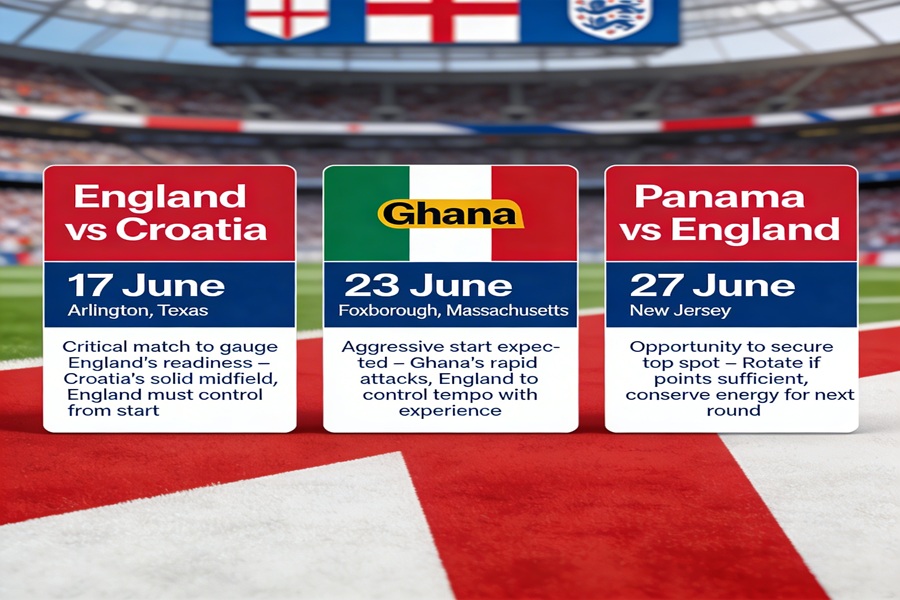 England vs Croatia

17 June
Arlington, Texas

Critical match to gauge England's readiness – Croatia's solid midfield, England must control from start

Ghana

23 June
Foxborough, Massachusetts

Aggressive start expected – Ghana's rapid attacks, England to control tempo with experience

Panama vs England

27 June
New Jersey

Opportunity to secure top spot – Rotate if points sufficient, conserve energy for next round